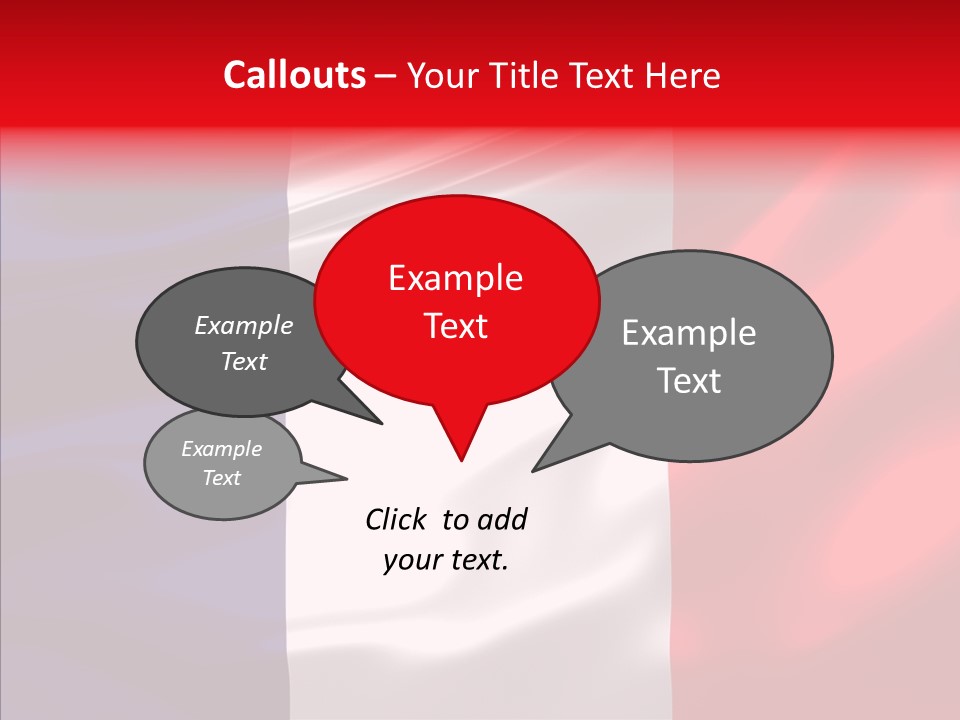 Callouts – Your Title Text Here

Example Text

Example Text

Example Text

Example Text

Click to add your text.